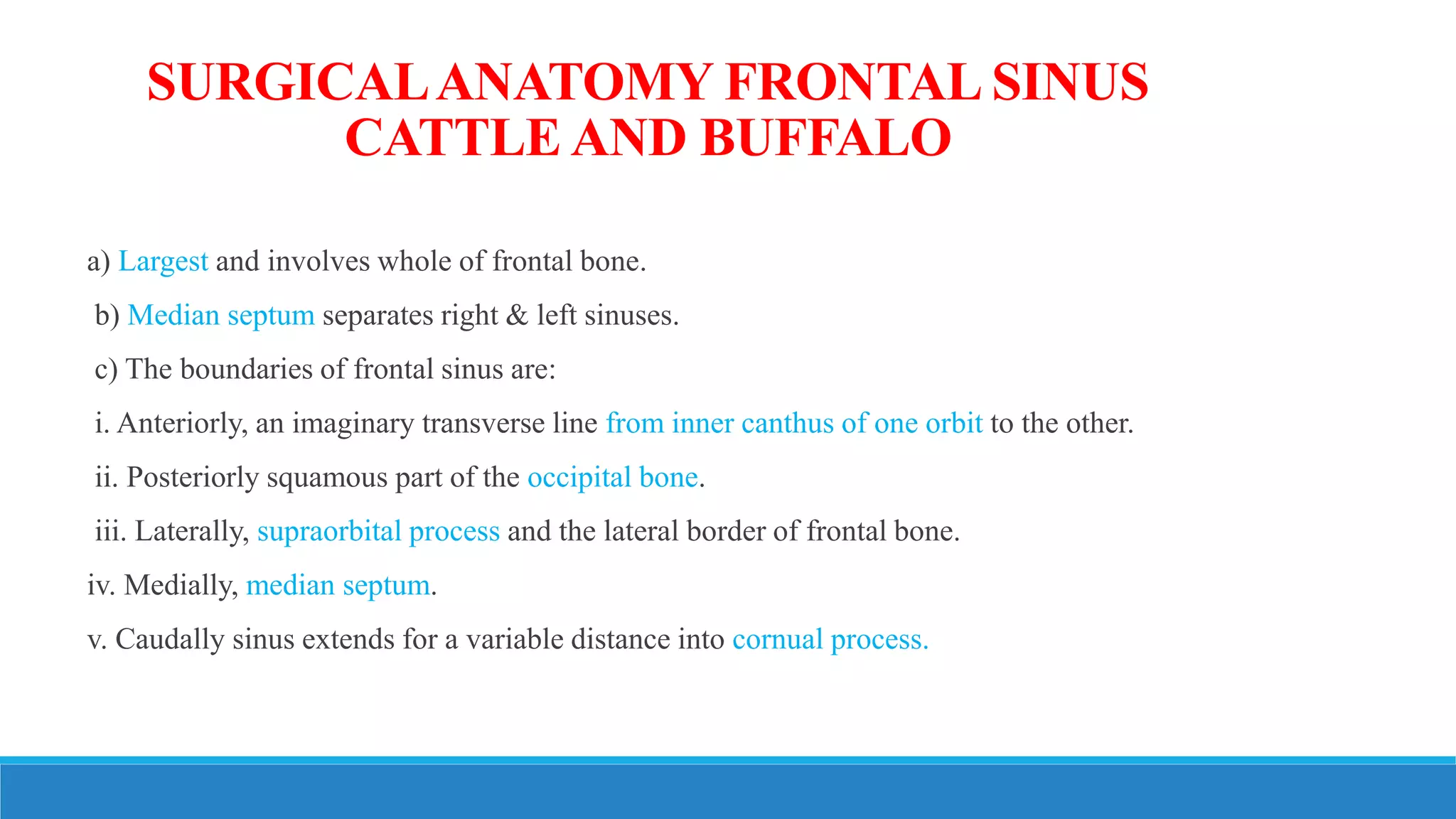 SURGICAL ANATOMY FRONTAL SINUS CATTLE AND BUFFALO

a) Largest and involves whole of frontal bone.

b) Median septum separates right & left sinuses.

c) The boundaries of frontal sinus are:

i. Anteriorly, an imaginary transverse line from inner canthus of one orbit to the other.

ii. Posteriorly squamous part of the occipital bone.

iii. Laterally, supraorbital process and the lateral border of frontal bone.

iv. Medially, median septum.

v. Caudally sinus extends for a variable distance into cornual process.